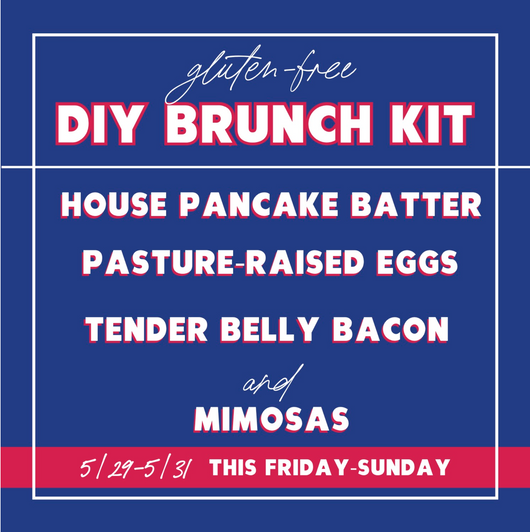 gluten-free
DIY BRUNCH KIT

HOUSE PANCAKE BATTER
PASTURE-RAISED EGGS
TENDER BELLY BACON
and
MIMOSAS

5/29-5/31 THIS FRIDAY-SUNDAY